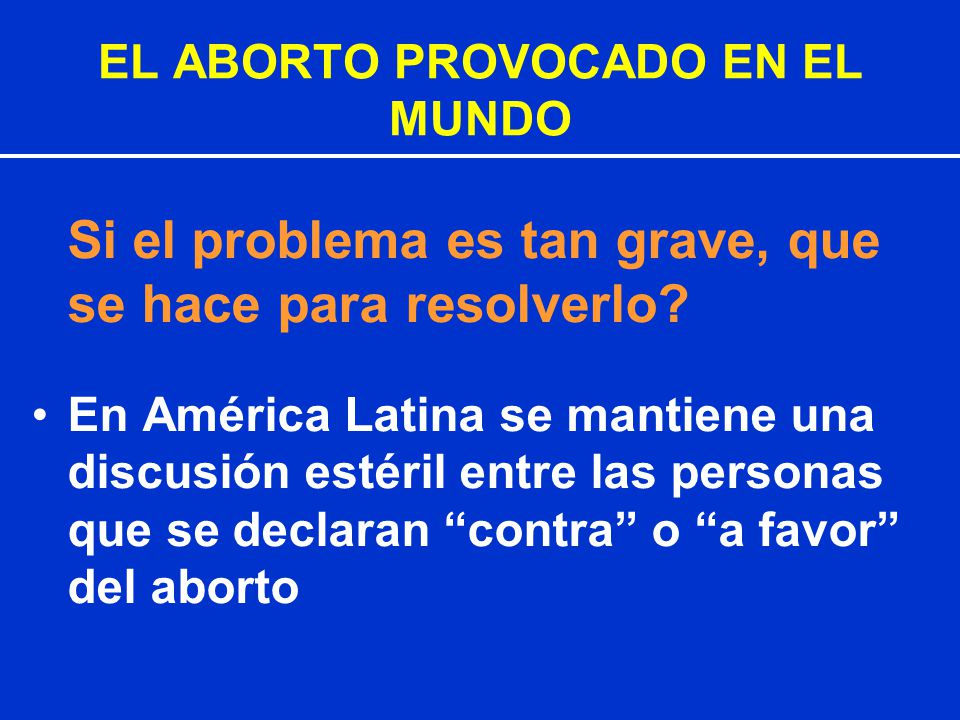 EL ABORTO PROVOCADO EN EL MUNDO

Si el problema es tan grave, que se hace para resolverlo?

• En América Latina se mantiene una discusión estéril entre las personas que se declaran “contra” o “a favor” del aborto